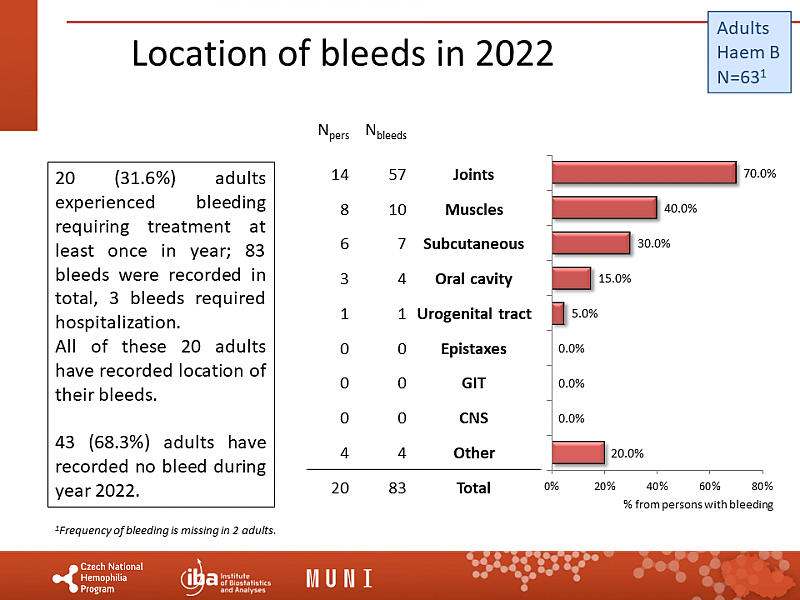 Location of bleeds in 2022

Adults
Haem B
N=63$^1$

20 (31.6%) adults experienced bleeding requiring treatment at least once in year; 83 bleeds were recorded in total, 3 bleeds required hospitalization.
All of these 20 adults have recorded location of their bleeds.

43 (68.3%) adults have recorded no bleed during year 2022.

| $N_{pers}$ | $N_{bleeds}$ | | |
|---|---|---|---|
| 14 | 57 | Joints | 70.0% |
| 8 | 10 | Muscles | 40.0% |
| 6 | 7 | Subcutaneous | 30.0% |
| 3 | 4 | Oral cavity | 15.0% |
| 1 | 1 | Urogenital tract | 5.0% |
| 0 | 0 | Epistaxes | 0.0% |
| 0 | 0 | GIT | 0.0% |
| 0 | 0 | CNS | 0.0% |
| 4 | 4 | Other | 20.0% |
| 20 | 83 | Total | |

0% 20% 40% 60% 80%
% from persons with bleeding

$^1$Frequency of bleeding is missing in 2 adults.

Czech National Hemophilia Program
iba Institute of Biostatistics and Analyses
MUNI